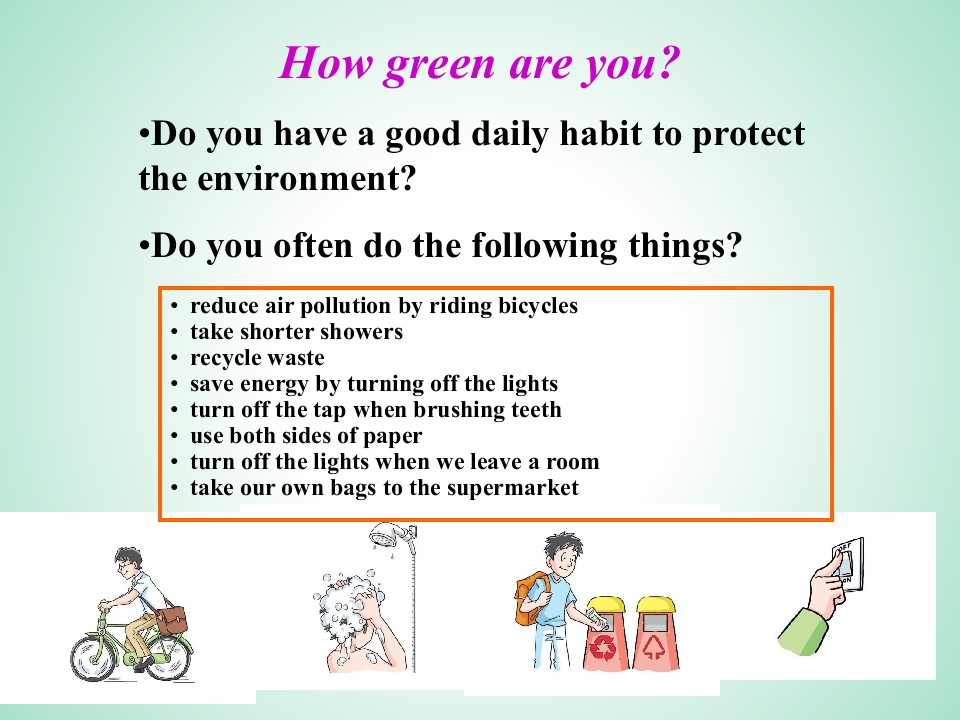 How green are you?

•Do you have a good daily habit to protect the environment?

•Do you often do the following things?

• reduce air pollution by riding bicycles
• take shorter showers
• recycle waste
• save energy by turning off the lights
• turn off the tap when brushing teeth
• use both sides of paper
• turn off the lights when we leave a room
• take our own bags to the supermarket